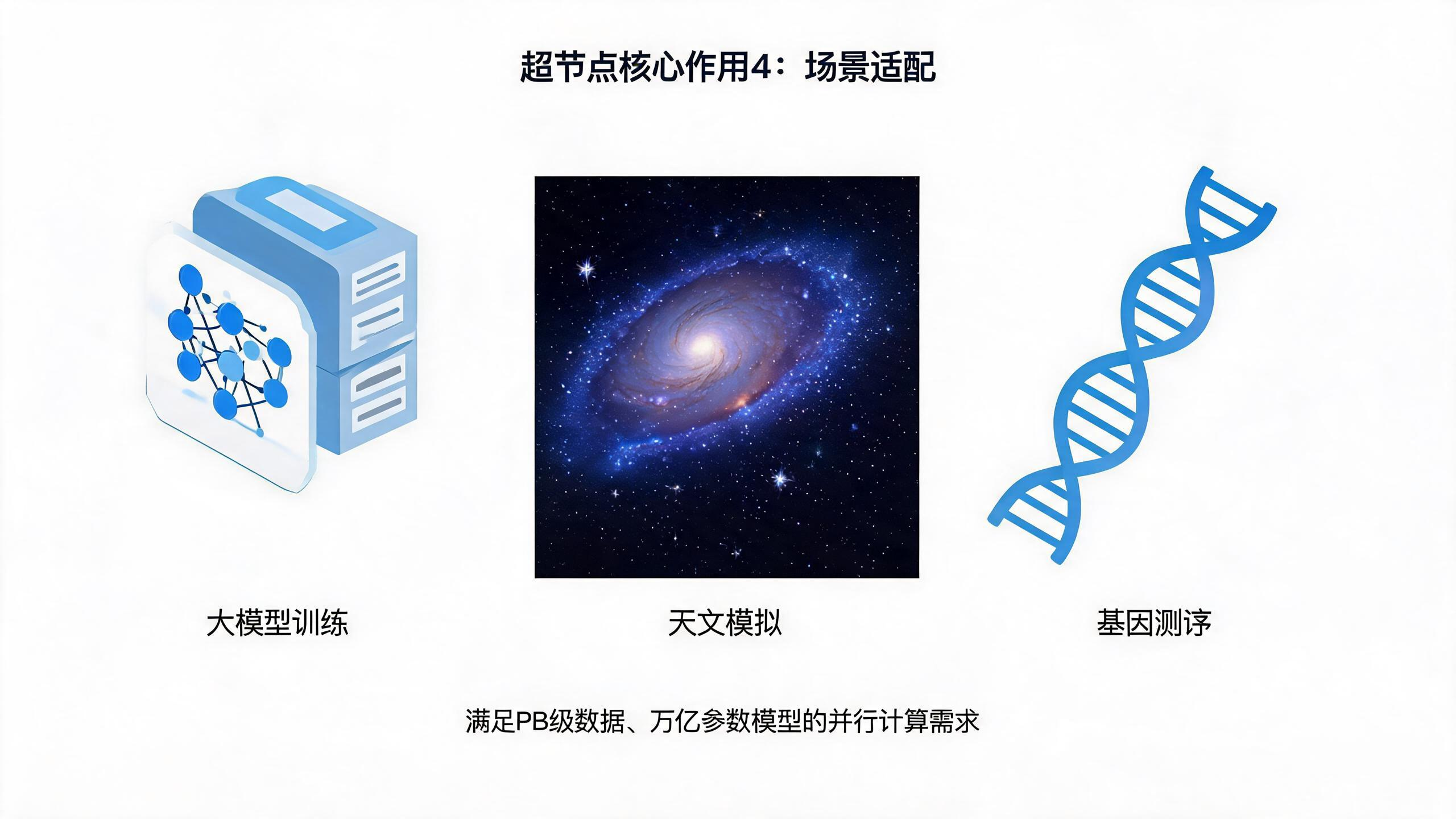 超节点核心作用4：场景适配

大模型训练

天文模拟

基因测序

满足PB级数据、万亿参数模型的并行计算需求